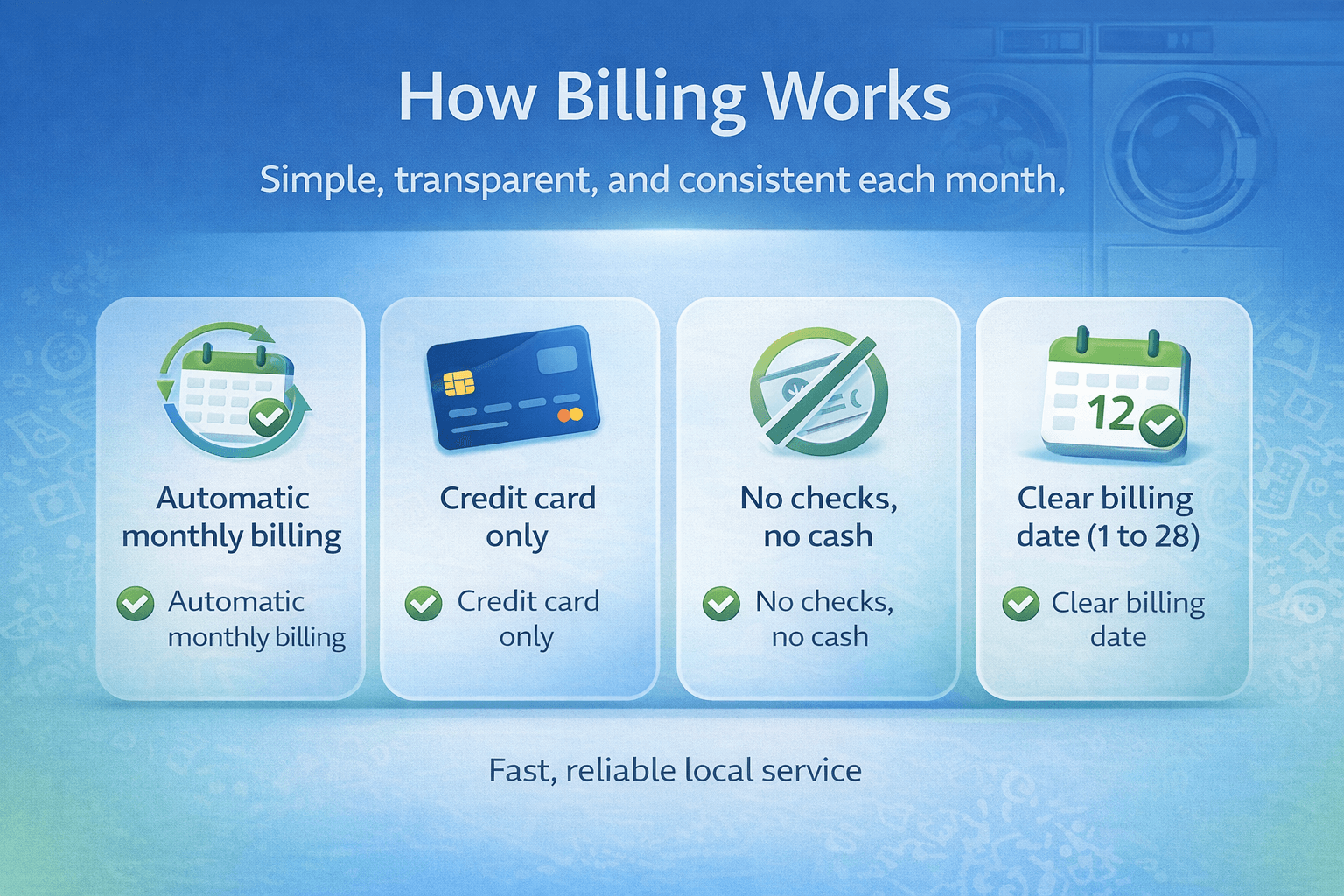 How Billing Works

Simple, transparent, and consistent each month,

Automatic monthly billing

Automatic monthly billing

Credit card only

Credit card only

No checks, no cash

No checks, no cash

12

Clear billing date (1 to 28)

Clear billing date

Fast, reliable local service